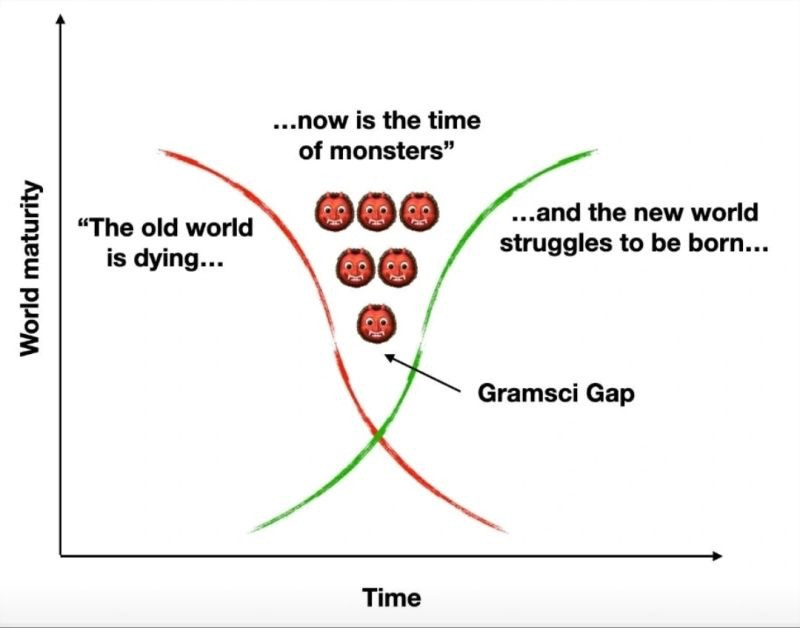 World maturity

“The old world is dying...

...now is the time of monsters”

...and the new world struggles to be born...

Gramsci Gap

Time